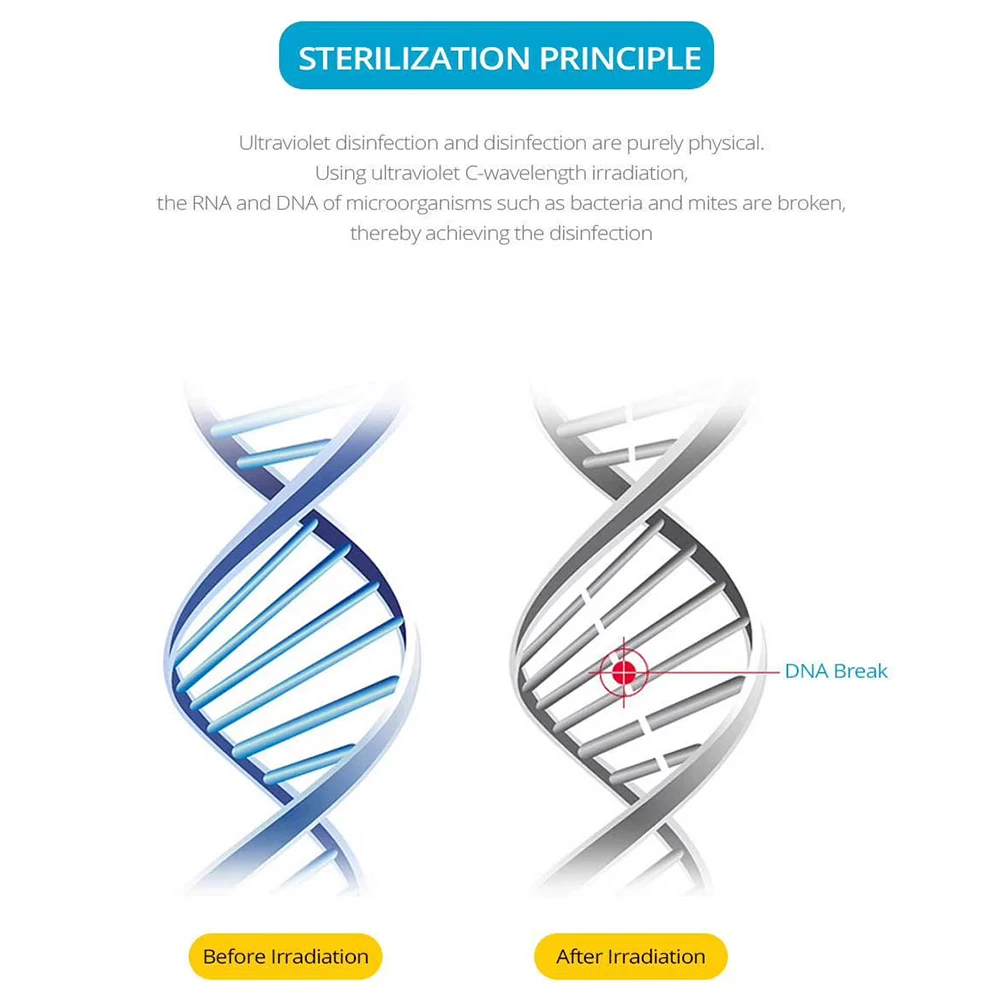 STERILIZATION PRINCIPLE

Ultraviolet disinfection and disinfection are purely physical.
Using ultraviolet C-wavelength irradiation,
the RNA and DNA of microorganisms such as bacteria and mites are broken,
thereby achieving the disinfection

DNA Break

Before Irradiation

After Irradiation